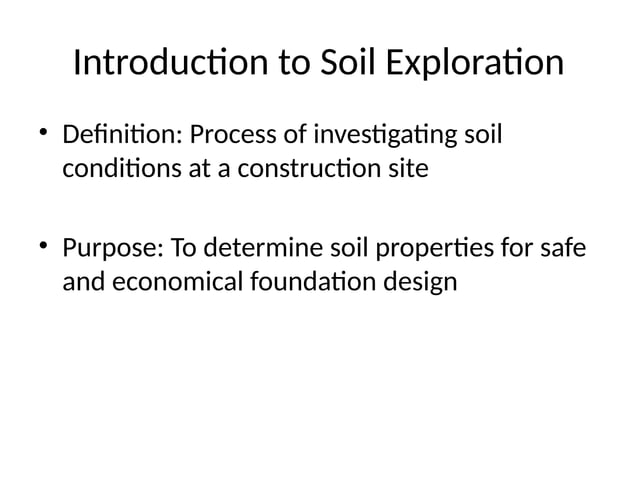 Introduction to Soil Exploration

• Definition: Process of investigating soil conditions at a construction site

• Purpose: To determine soil properties for safe and economical foundation design